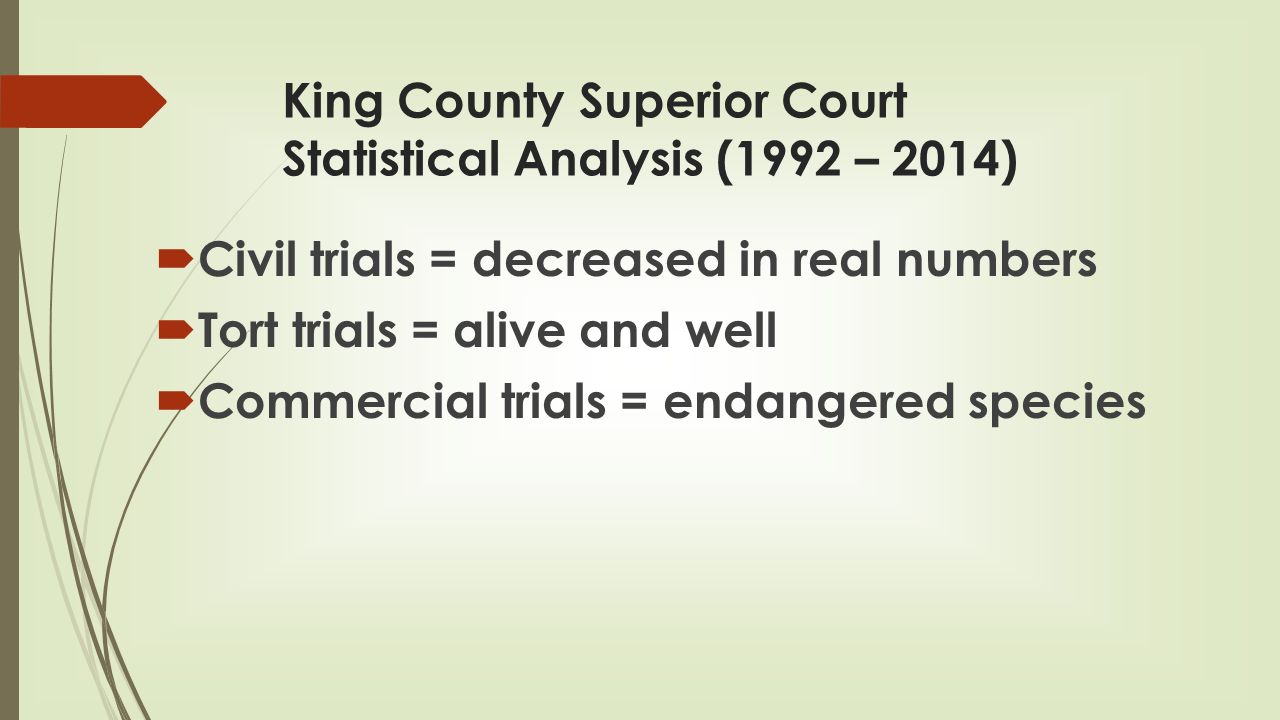 King County Superior Court
Statistical Analysis (1992 – 2014)

Civil trials = decreased in real numbers
Tort trials = alive and well
Commercial trials = endangered species